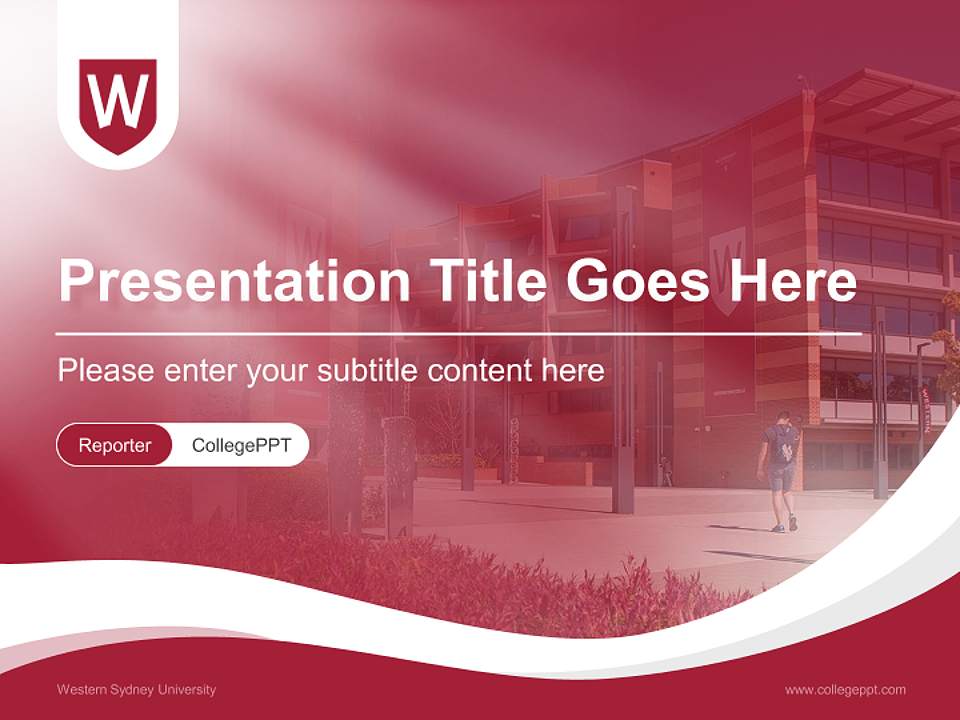 W

Presentation Title Goes Here

Please enter your subtitle content here

Reporter CollegePPT

Western Sydney University

www.collegeppt.com